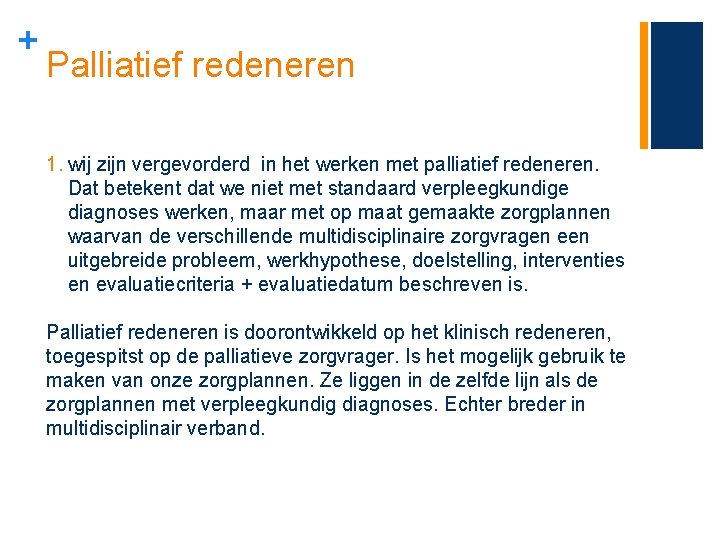 +
Palliatief redeneren

1. wij zijn vergevorderd in het werken met palliatief redeneren. Dat betekent dat we niet met standaard verpleegkundige diagnoses werken, maar met op maat gemaakte zorgplannen waarvan de verschillende multidisciplinaire zorgvragen een uitgebreide probleem, werkhypothese, doelstelling, interventies en evaluatiecriteria + evaluatiedatum beschreven is.

Palliatief redeneren is doorontwikkeld op het klinisch redeneren, toegespitst op de palliatieve zorgvrager. Is het mogelijk gebruik te maken van onze zorgplannen. Ze liggen in de zelfde lijn als de zorgplannen met verpleegkundig diagnoses. Echter breder in multidisciplinair verband.